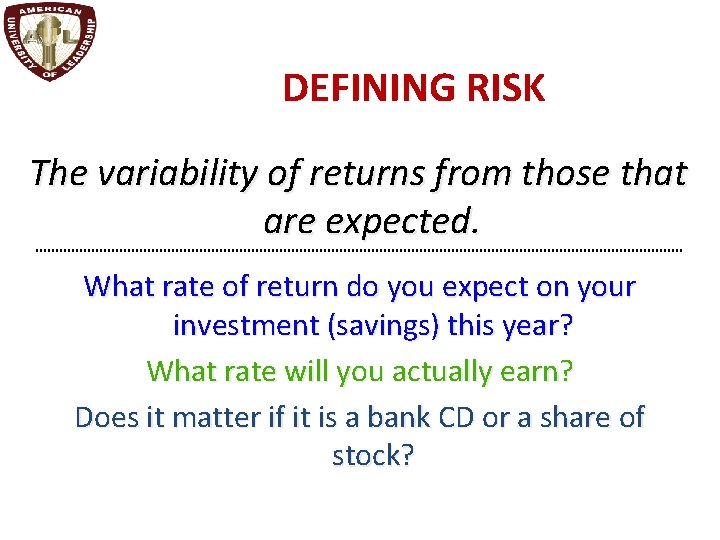 AMERICAN UNIVERSITY OF LEADERSHIP
AUL

DEFINING RISK

The variability of returns from those that are expected.

What rate of return do you expect on your investment (savings) this year?

What rate will you actually earn?

Does it matter if it is a bank CD or a share of stock?